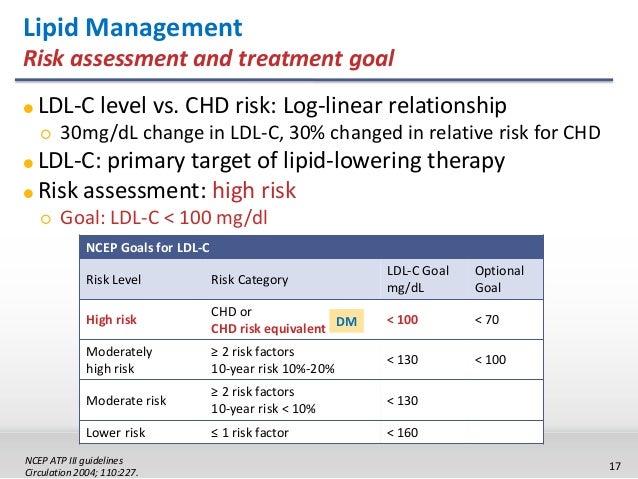 Lipid Management
Risk assessment and treatment goal

LDL-C level vs. CHD risk: Log-linear relationship
30mg/dL change in LDL-C, 30% changed in relative risk for CHD
LDL-C: primary target of lipid-lowering therapy
Risk assessment: high risk
Goal: LDL-C < 100 mg/dl

NCEP Goals for LDL-C

| Risk Level | Risk Category | LDL-C Goal mg/dL | Optional Goal |
|---|---|---|---|
| High risk | CHD or CHD risk equivalent DM | < 100 | < 70 |
| Moderately high risk | ≥ 2 risk factors 10-year risk 10%-20% | < 130 | < 100 |
| Moderate risk | ≥ 2 risk factors 10-year risk < 10% | < 130 | |
| Lower risk | ≤ 1 risk factor | < 160 | |

NCEP ATP III guidelines
Circulation 2004; 110:227.

17